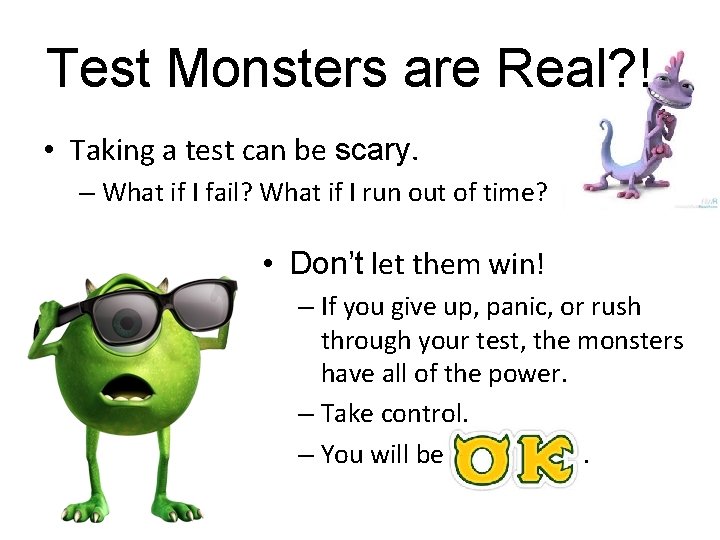 Test Monsters are Real?!

• Taking a test can be scary.
– What if I fail? What if I run out of time?

• Don't let them win!
– If you give up, panic, or rush through your test, the monsters have all of the power.
– Take control.
– You will be OK.